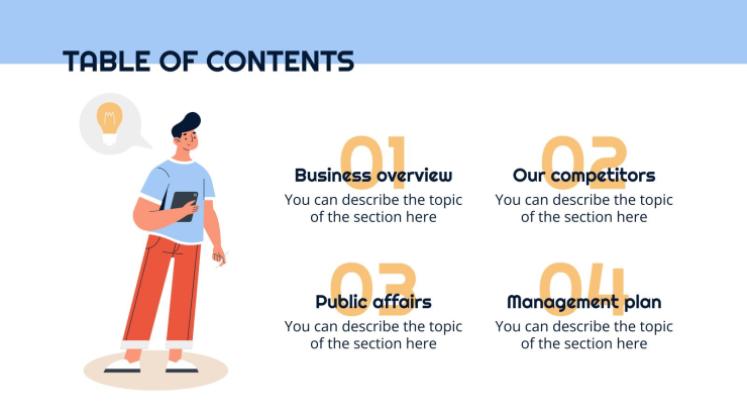 TABLE OF CONTENTS

01
Business overview
You can describe the topic of the section here

02
Our competitors
You can describe the topic of the section here

03
Public affairs
You can describe the topic of the section here

04
Management plan
You can describe the topic of the section here